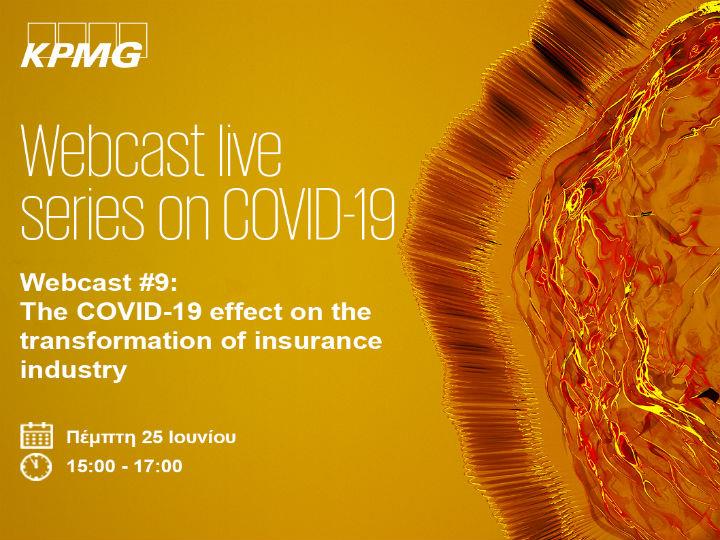 KPMG

Webcast live series on COVID-19

Webcast #9:
The COVID-19 effect on the transformation of insurance industry

Πέμπτη 25 Ιουνίου
15:00 - 17:00